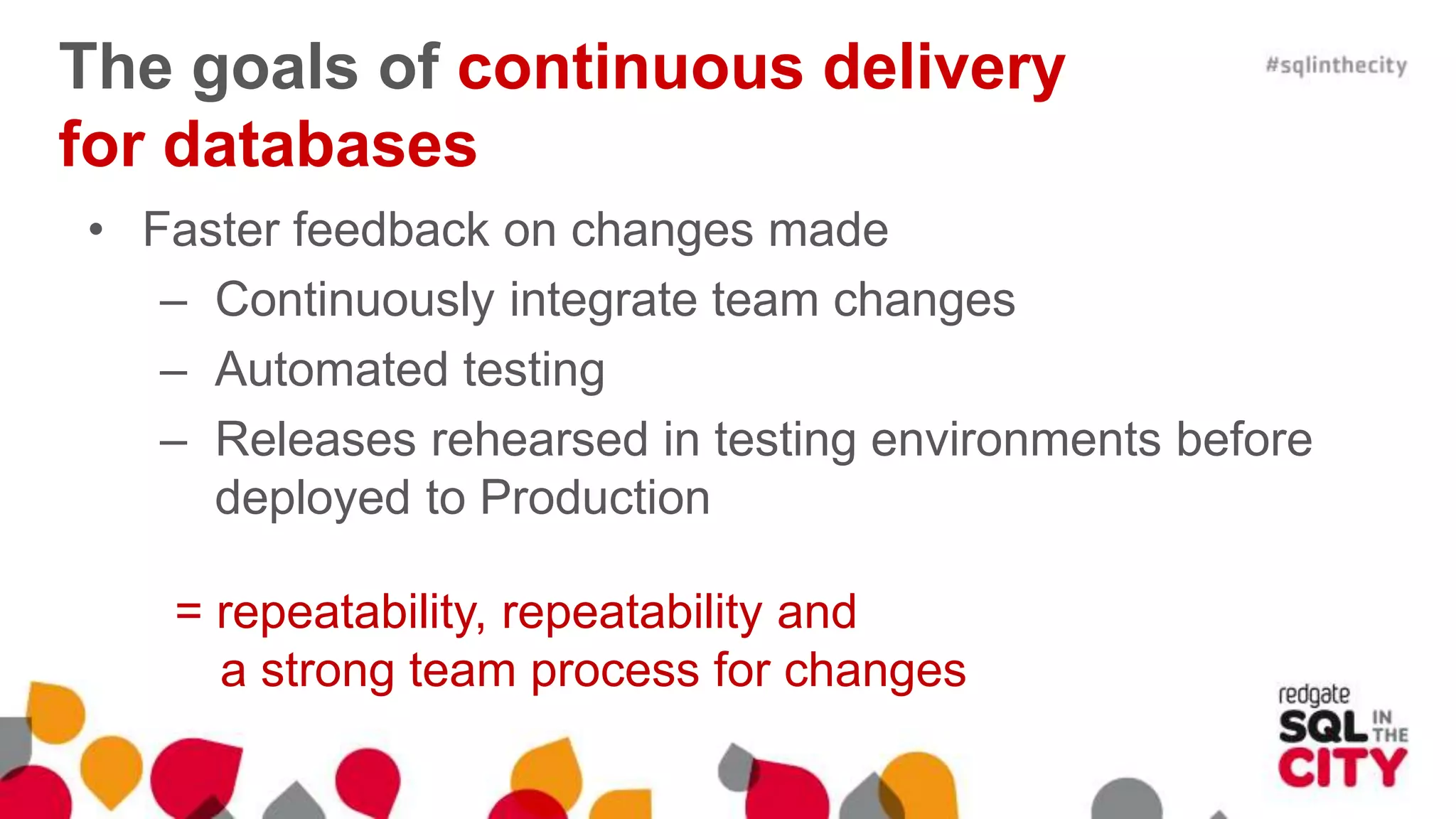 The goals of continuous delivery for databases

#sqlinthecity

• Faster feedback on changes made
– Continuously integrate team changes
– Automated testing
– Releases rehearsed in testing environments before deployed to Production

= repeatability, repeatability and a strong team process for changes

redgate
SQL IN THE CITY